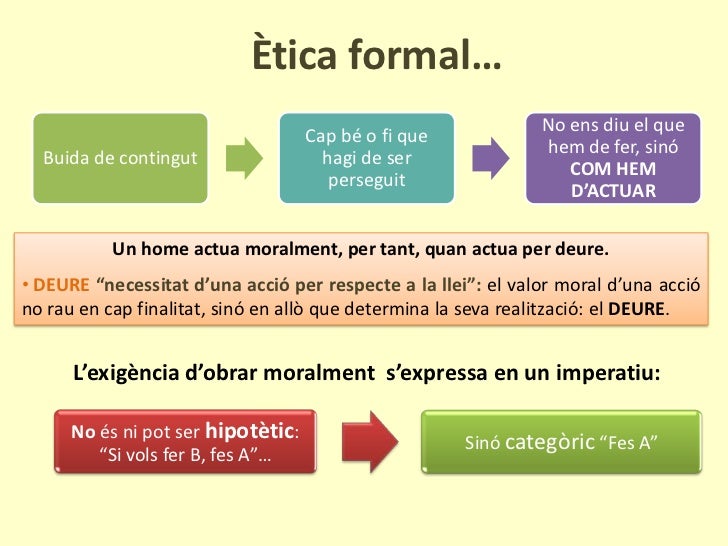 Ètica formal…

Buida de contingut

Cap bé o fi que hagi de ser perseguit

No ens diu el que hem de fer, sinó COM HEM D'ACTUAR

Un home actua moralment, per tant, quan actua per deure.

• DEURE "necessitat d'una acció per respecte a la llei": el valor moral d'una acció no rau en cap finalitat, sinó en allò que determina la seva realització: el DEURE.

L'exigència d'obrar moralment s'expressa en un imperatiu:

No és ni pot ser hipotètic: "Si vols fer B, fes A"…

Sinó categòric "Fes A"